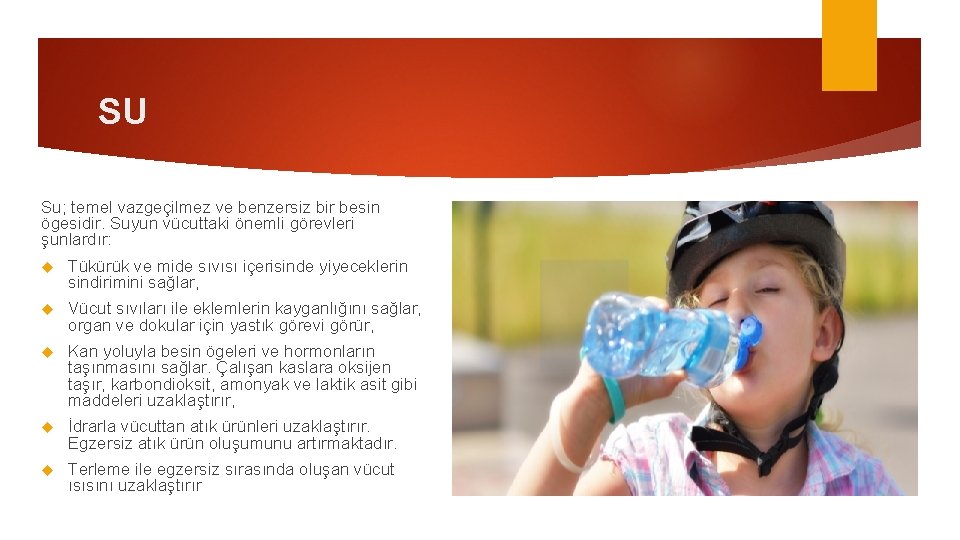 SU

Su; temel vazgeçilmez ve benzersiz bir besin ögesidir. Suyun vücuttaki önemli görevleri şunlardır:

Tükürük ve mide sıvısı içerisinde yiyeceklerin sindirimini sağlar,

Vücut sıvıları ile eklemlerin kayganlığını sağlar, organ ve dokular için yastık görevi görür,

Kan yoluyla besin ögeleri ve hormonların taşınmasını sağlar. Çalışan kaslara oksijen taşır, karbondioksit, amonyak ve laktik asit gibi maddeleri uzaklaştırır,

İdrarla vücuttan atık ürünleri uzaklaştırır. Egzersiz atık ürün oluşumunu artırmaktadır.

Terleme ile egzersiz sırasında oluşan vücut ısısını uzaklaştırır